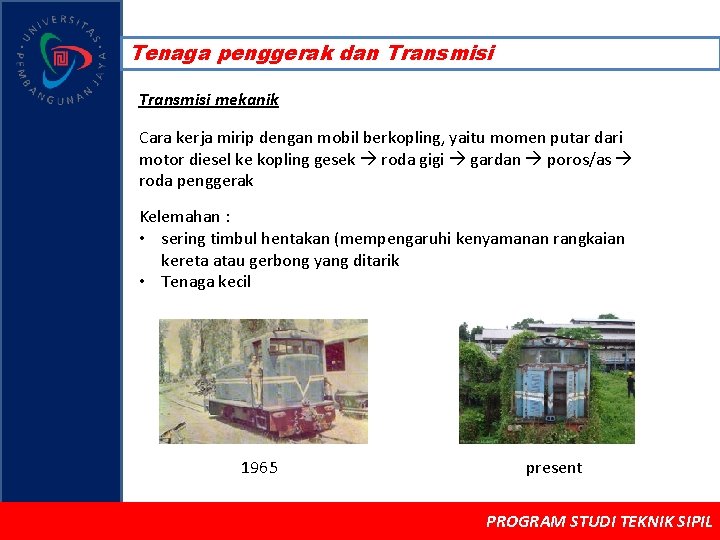 UNIVERSITAS PEMBANGUNAN JAYA

Tenaga penggerak dan Transmisi

Transmisi mekanik

Cara kerja mirip dengan mobil berkopling, yaitu momen putar dari motor diesel ke kopling gesek → roda gigi → gardan → poros/as → roda penggerak

Kelemahan :
• sering timbul hentakan (mempengaruhi kenyamanan rangkaian kereta atau gerbong yang ditarik
• Tenaga kecil

1965

present

PROGRAM STUDI TEKNIK SIPIL